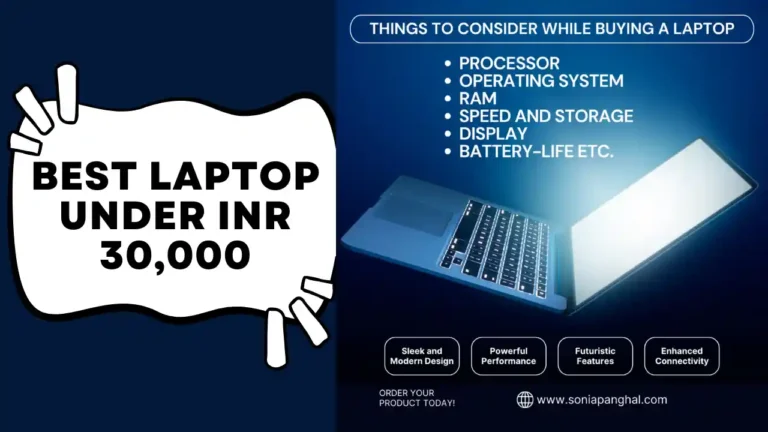 BEST LAPTOP UNDER INR 30,000

THINGS TO CONSIDER WHILE BUYING A LAPTOP

• PROCESSOR
• OPERATING SYSTEM
• RAM
• SPEED AND STORAGE
• DISPLAY
• BATTERY-LIFE ETC.

Sleek and Modern Design

Powerful Performance

Futuristic Features

Enhanced Connectivity

ORDER YOUR PRODUCT TODAY!

www.soniapanghal.com